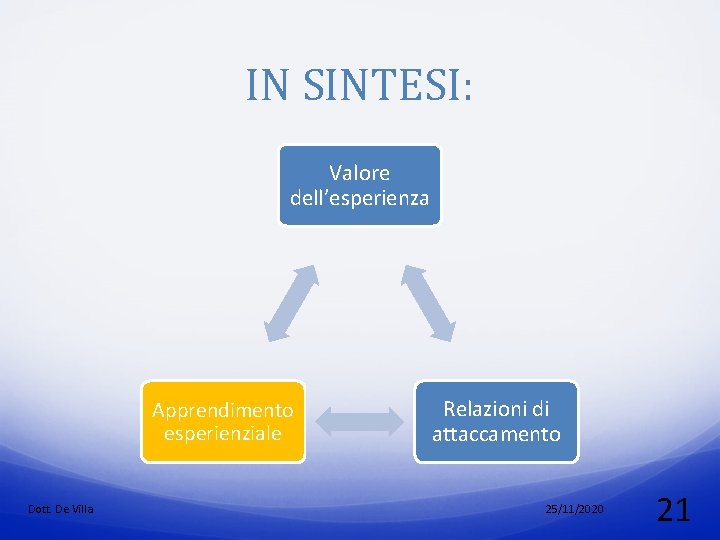 IN SINTESI:

Valore dell'esperienza

Apprendimento esperienziale

Relazioni di attaccamento

Dott. De Villa

25/11/2020

21